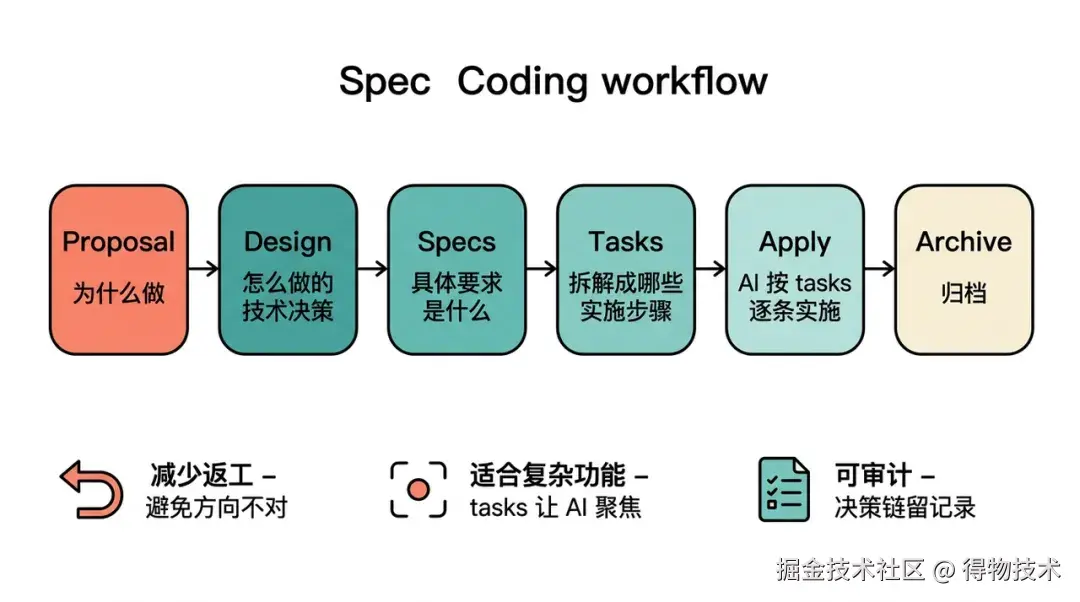 Spec Coding workflow

Proposal
为什么做

Design
怎么做的技术决策

Specs
具体要求是什么

Tasks
拆解成哪些实施步骤

Apply
AI 按 tasks 逐条实施

Archive
归档

减少返工 –
避免方向不对

适合复杂功能 –
tasks 让 AI 聚焦

可审计 –
决策链留记录

掘金技术社区 @ 得物技术